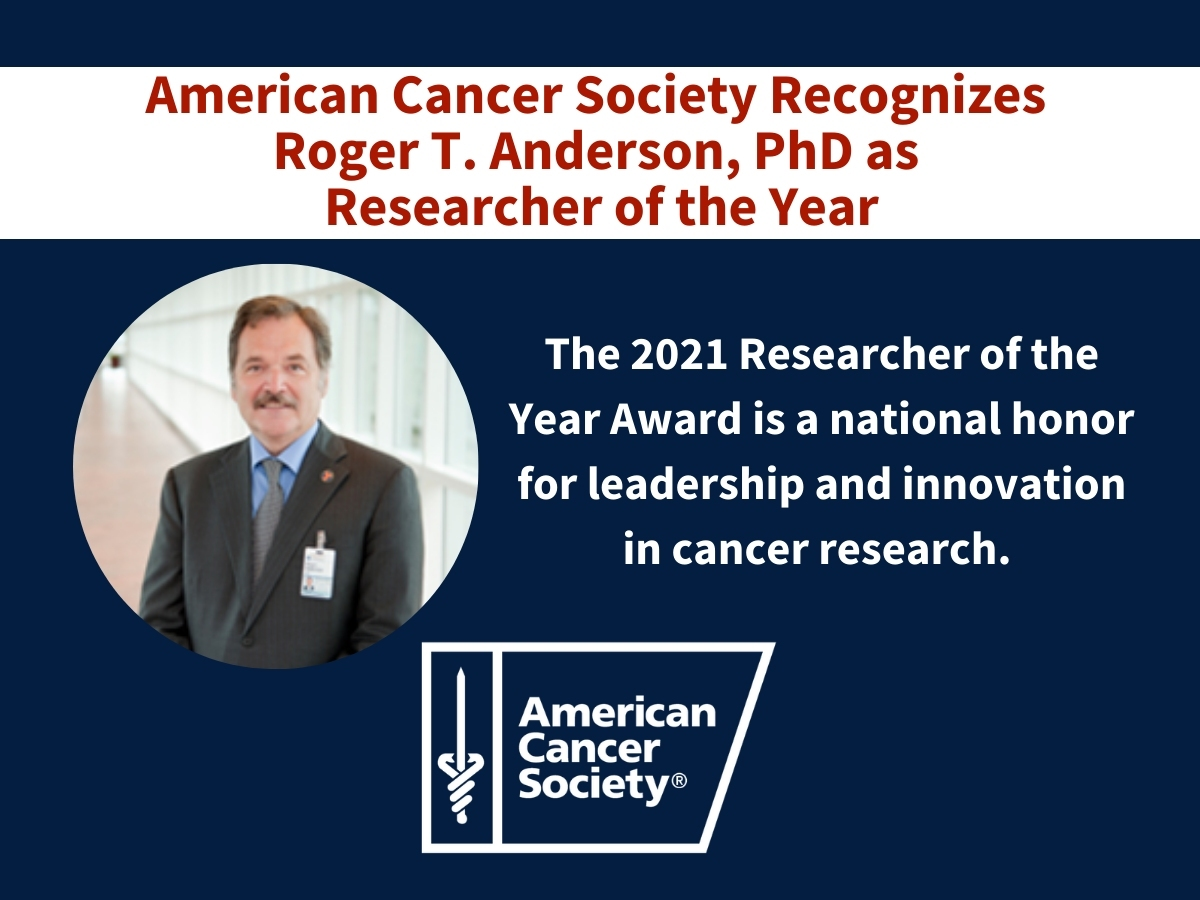 American Cancer Society Recognizes Roger T. Anderson, PhD as Researcher of the Year

The 2021 Researcher of the Year Award is a national honor for leadership and innovation in cancer research.

American Cancer Society®